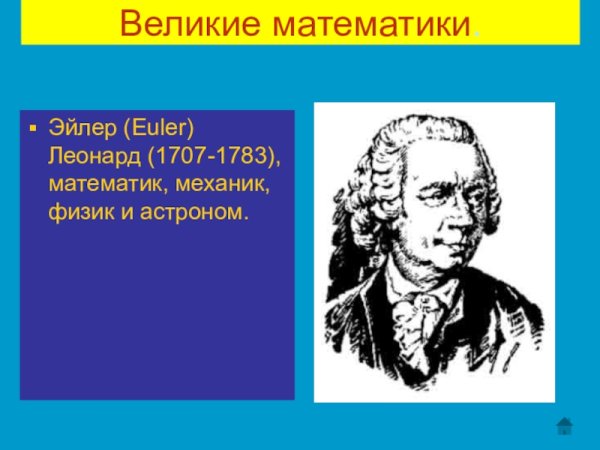 Великие математики.

▪ Эйлер (Euler) Леонард (1707-1783), математик, механик, физик и астроном.